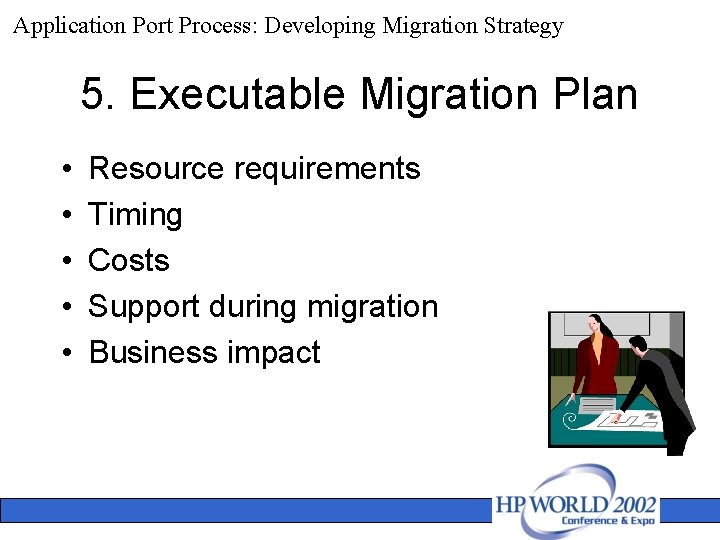 Application Port Process: Developing Migration Strategy

5. Executable Migration Plan

• Resource requirements
• Timing
• Costs
• Support during migration
• Business impact

HP WORLD 2002
Conference & Expo